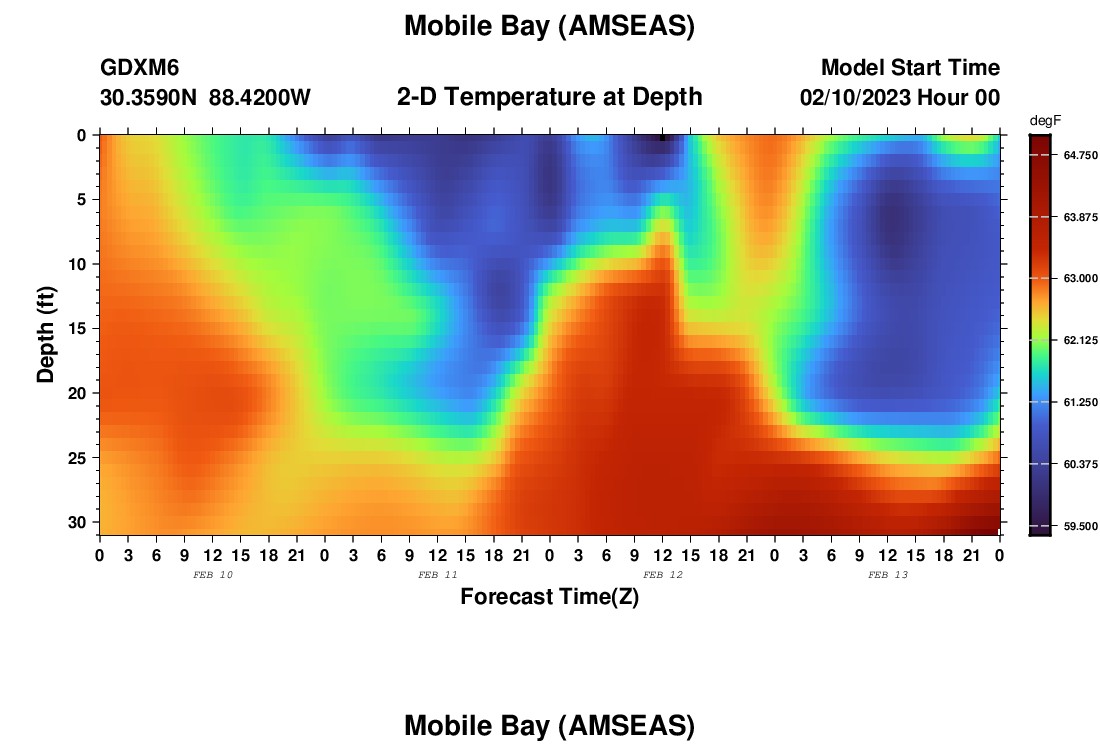 Mobile Bay (AMSEAS)

GDXM6
30.3590N 88.4200W

2-D Temperature at Depth

Model Start Time
02/10/2023 Hour 00

degF
64.750
63.875
63.000
62.125
61.250
60.375
59.500

Depth (ft)
0
5
10
15
20
25
30

0 3 6 9 12 15 18 21 0 3 6 9 12 15 18 21 0 3 6 9 12 15 18 21 0 3 6 9 12 15 18 21 0
FEB 10
FEB 11
FEB 12
FEB 13

Forecast Time(Z)

Mobile Bay (AMSEAS)